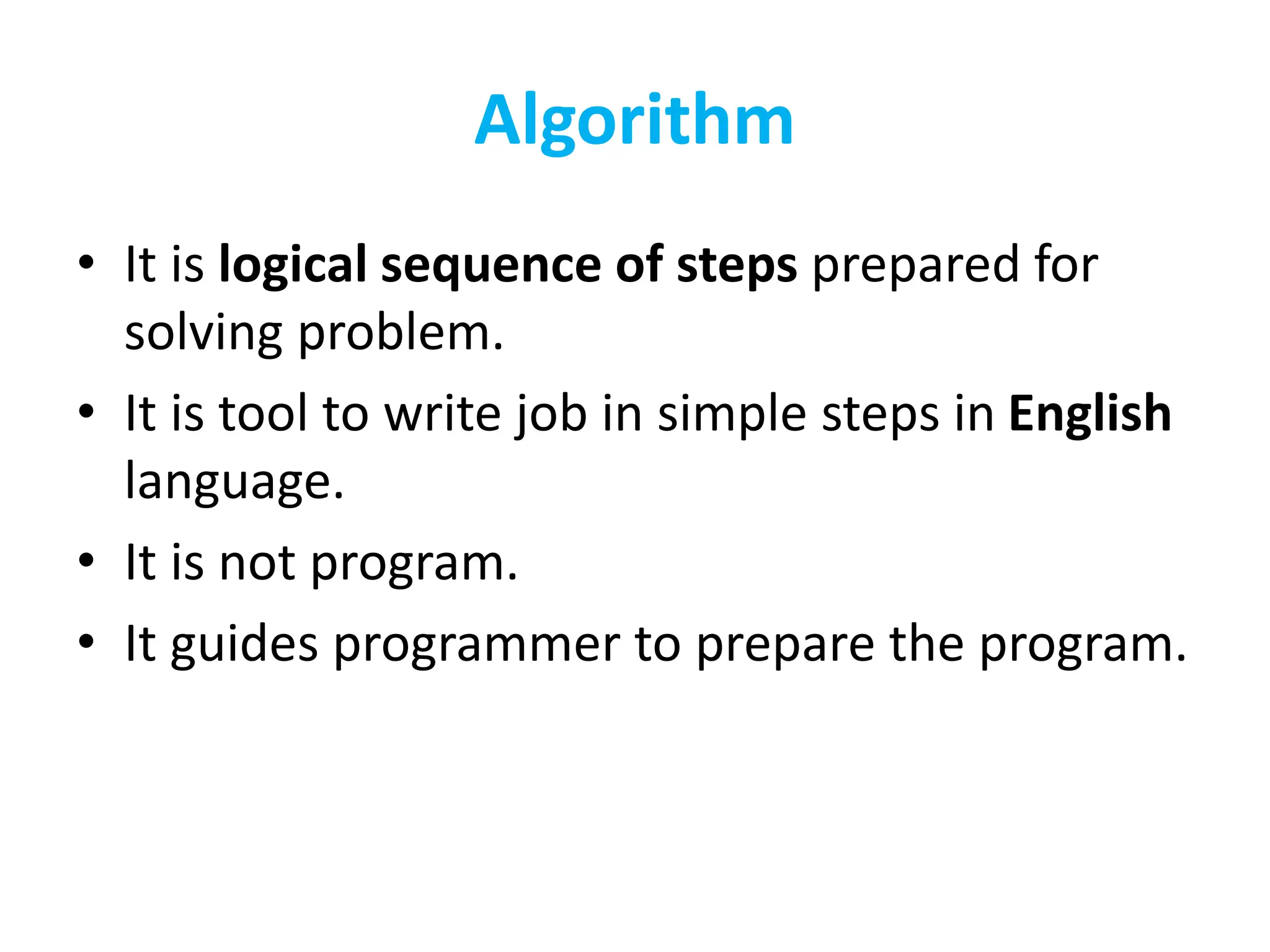 Algorithm

• It is logical sequence of steps prepared for solving problem.
• It is tool to write job in simple steps in English language.
• It is not program.
• It guides programmer to prepare the program.